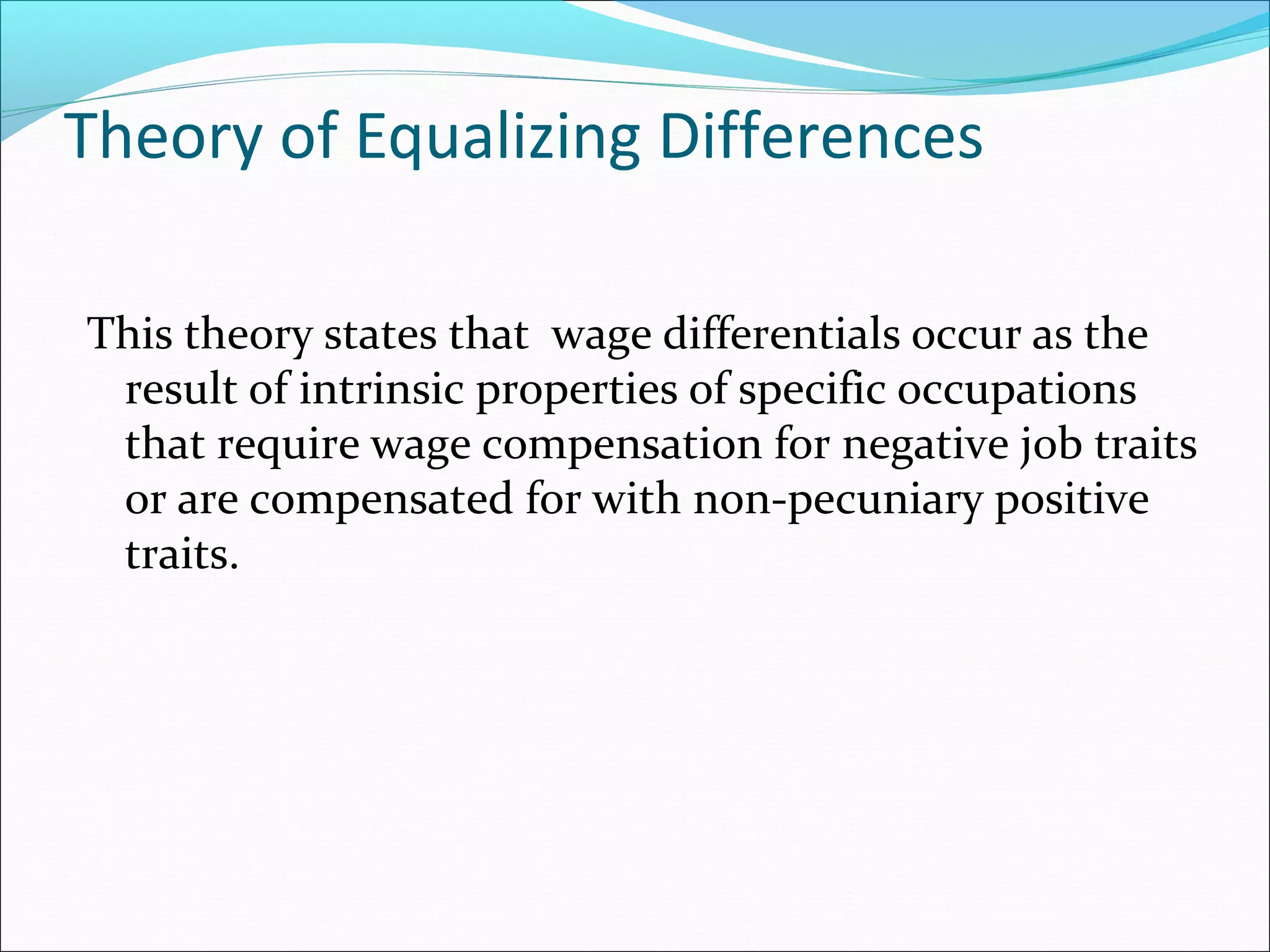 Theory of Equalizing Differences

This theory states that  wage differentials occur as the result of intrinsic properties of specific occupations that require wage compensation for negative job traits or are compensated for with non-pecuniary positive traits.